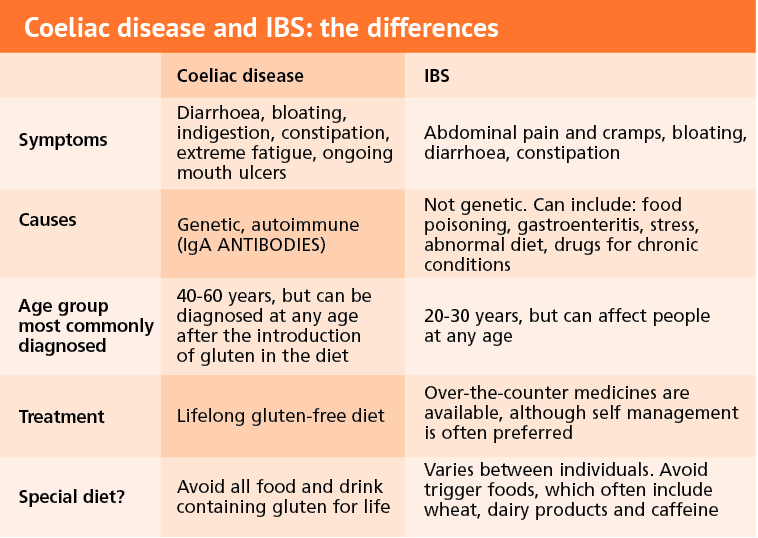 Coeliac disease and IBS: the differences

| | Coeliac disease | IBS |
|---|---|---|
| Symptoms | Diarrhoea, bloating, indigestion, constipation, extreme fatigue, ongoing mouth ulcers | Abdominal pain and cramps, bloating, diarrhoea, constipation |
| Causes | Genetic, autoimmune (IgA ANTIBODIES) | Not genetic. Can include: food poisoning, gastroenteritis, stress, abnormal diet, drugs for chronic conditions |
| Age group most commonly diagnosed | 40-60 years, but can be diagnosed at any age after the introduction of gluten in the diet | 20-30 years, but can affect people at any age |
| Treatment | Lifelong gluten-free diet | Over-the-counter medicines are available, although self management is often preferred |
| Special diet? | Avoid all food and drink containing gluten for life | Varies between individuals. Avoid trigger foods, which often include wheat, dairy products and caffeine |